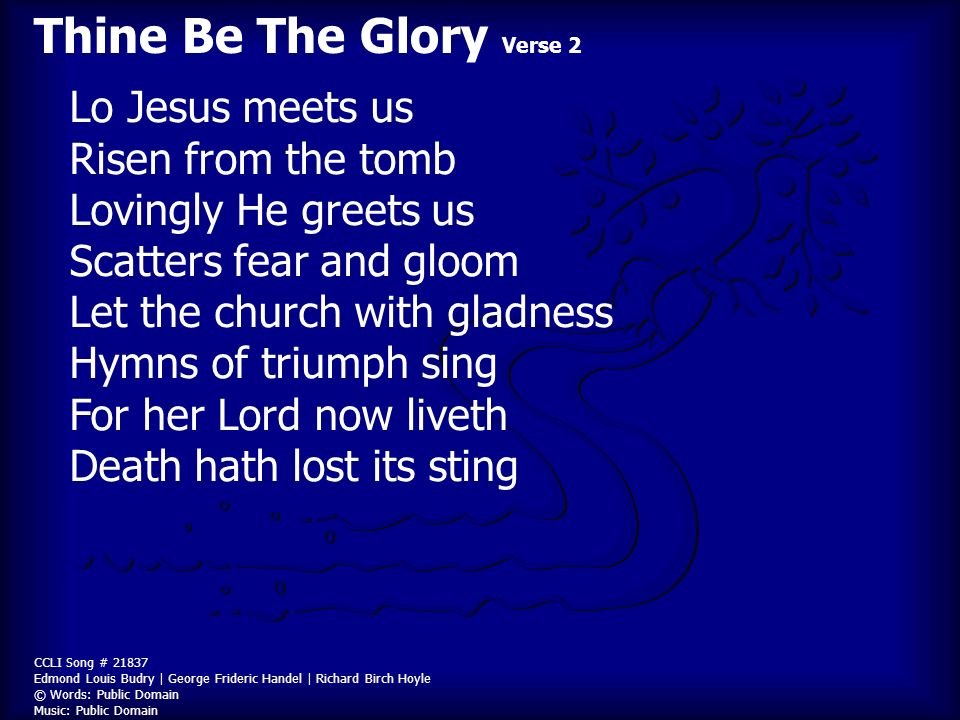 Thine Be The Glory Verse 2

Lo Jesus meets us
Risen from the tomb
Lovingly He greets us
Scatters fear and gloom
Let the church with gladness
Hymns of triumph sing
For her Lord now liveth
Death hath lost its sting

CCLI Song # 21837
Edmond Louis Budry | George Frideric Handel | Richard Birch Hoyle
© Words: Public Domain
Music: Public Domain